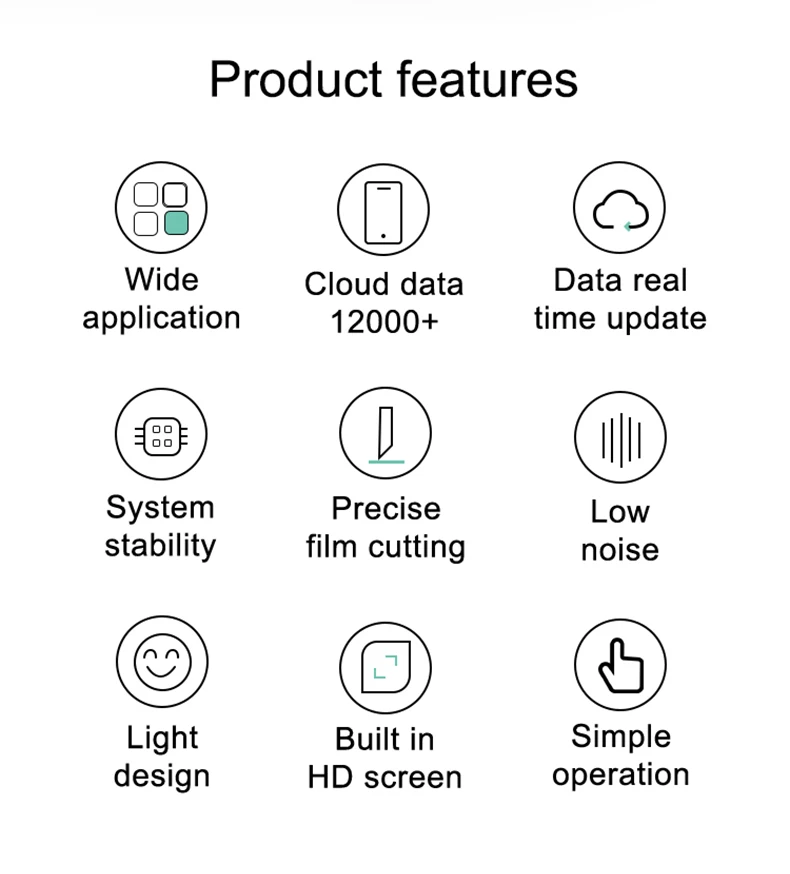 Product features

Wide application

Cloud data 12000+

Data real time update

System stability

Precise film cutting

Low noise

Light design

Built in HD screen

Simple operation